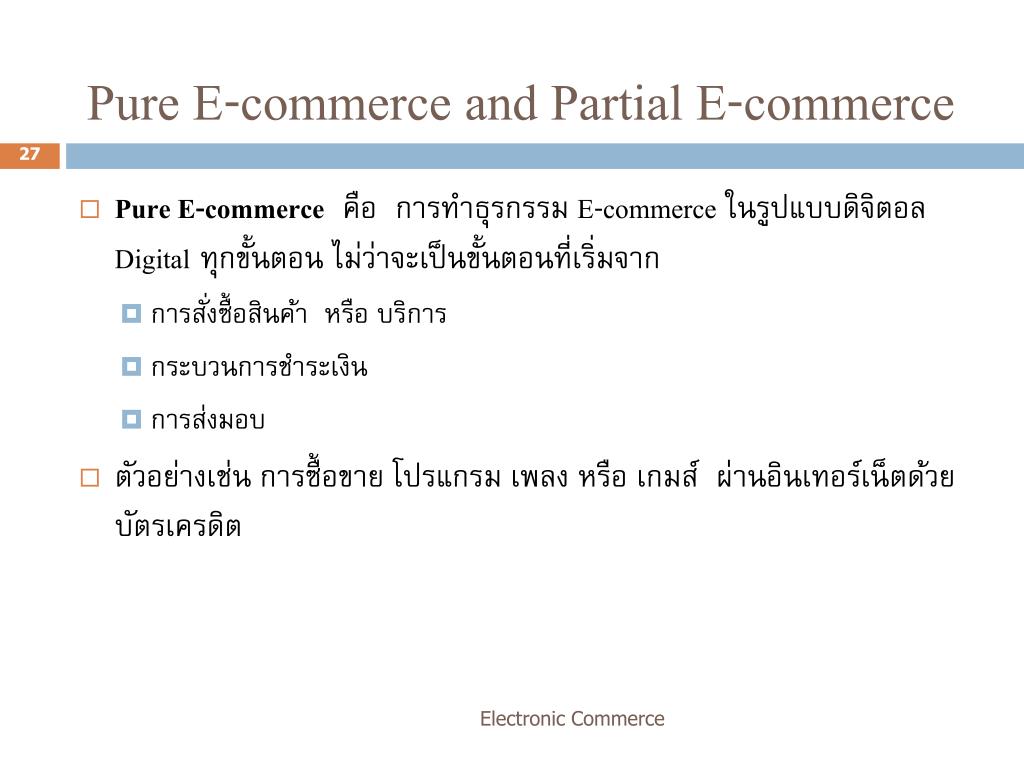 Pure E-commerce and Partial E-commerce

27

Pure E-commerce คือ การทำธุรกรรม E-commerce ในรูปแบบดิจิตอล Digital ทุกขั้นตอน ไม่ว่าจะเป็นขั้นตอนที่เริ่มจาก

การสั่งซื้อสินค้า หรือ บริการ

กระบวนการชำระเงิน

การส่งมอบ

ตัวอย่างเช่น การซื้อขาย โปรแกรม เพลง หรือ เกมส์ ผ่านอินเทอร์เน็ตด้วยบัตรเครดิต

Electronic Commerce